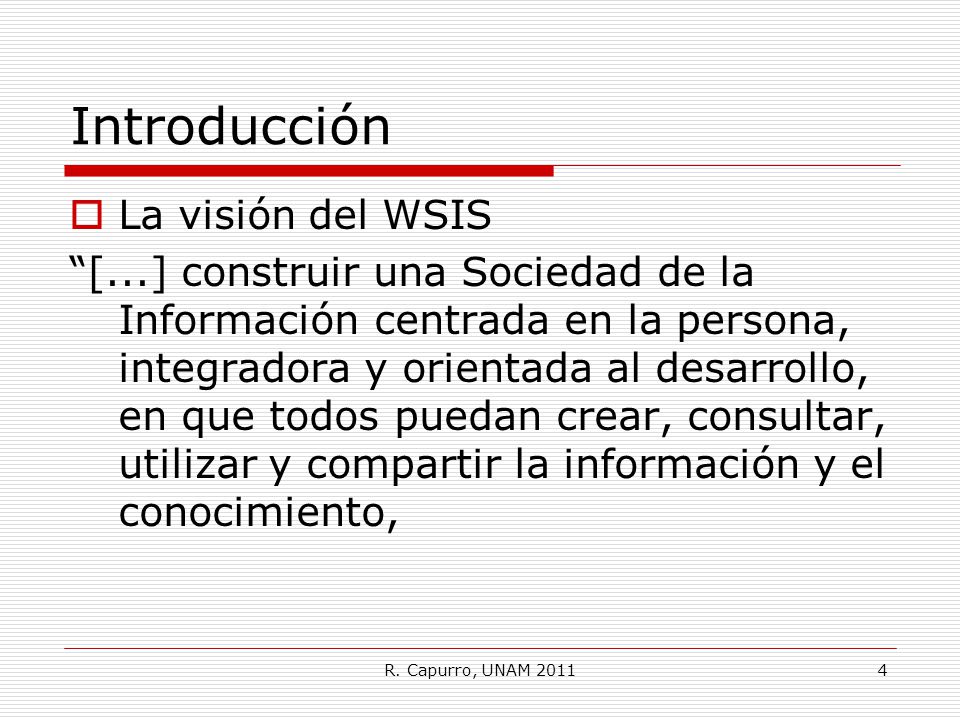 Introducción

La visión del WSIS

“[...] construir una Sociedad de la Información centrada en la persona, integradora y orientada al desarrollo, en que todos puedan crear, consultar, utilizar y compartir la información y el conocimiento,

R. Capurro, UNAM 2011

4